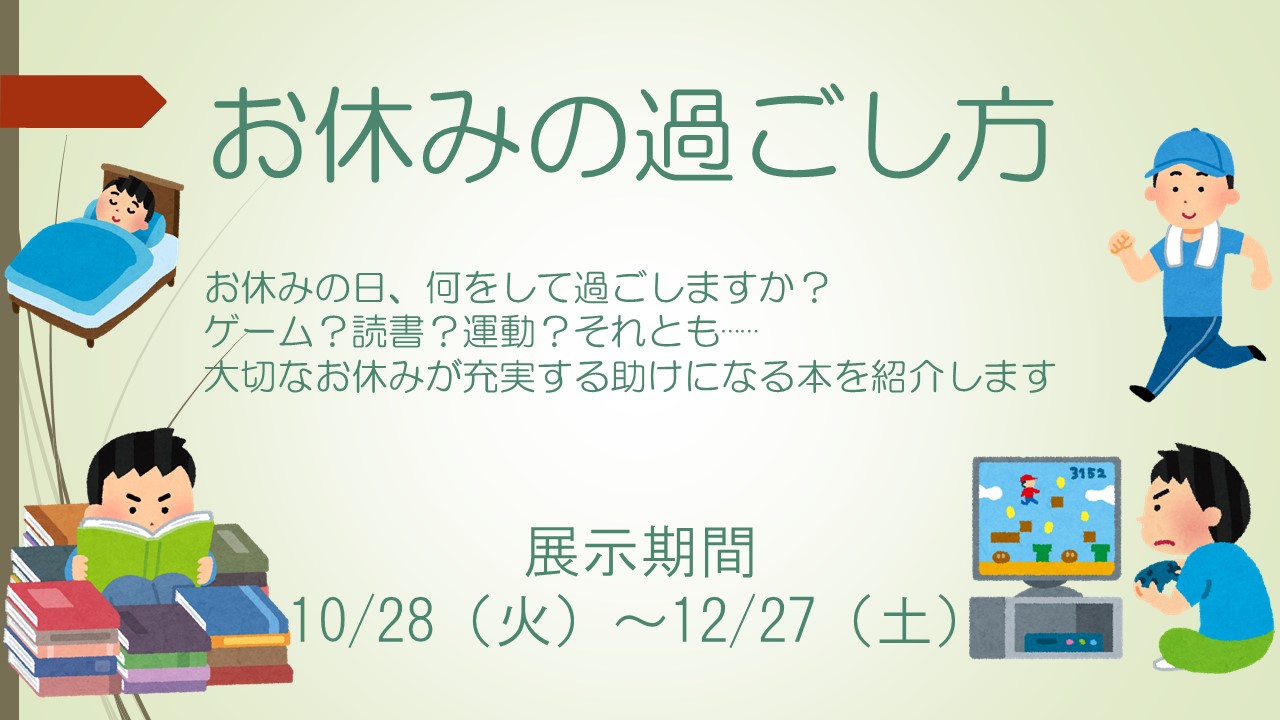 お休みの過ごし方

お休みの日、何をして過ごしますか？
ゲーム？読書？運動？それとも……
大切なお休みが充実する助けになる本を紹介します

3152

展示期間
10/28（火）～12/27（土）